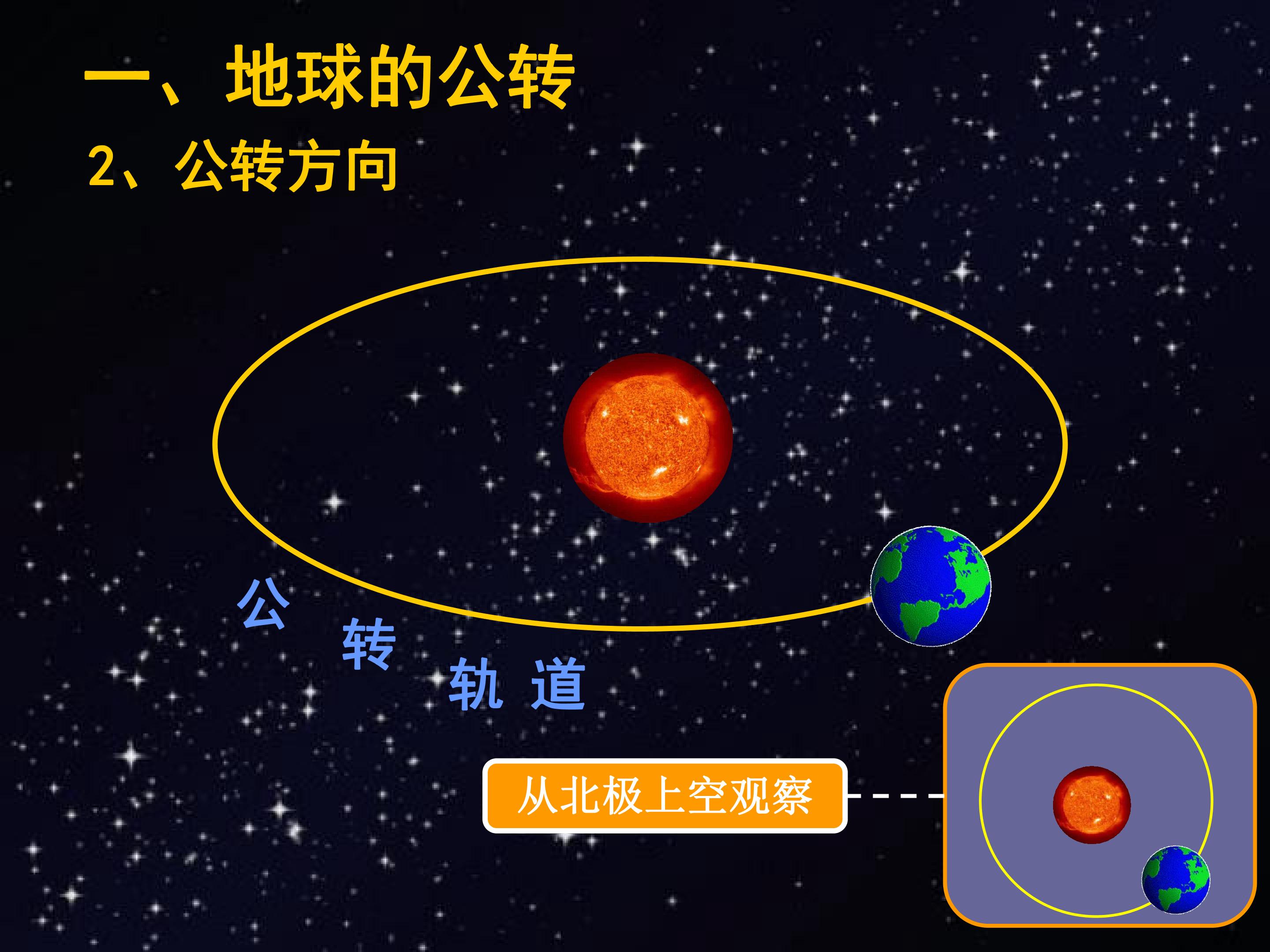 一、地球的公转

2、公转方向

公转轨道

从北极上空观察